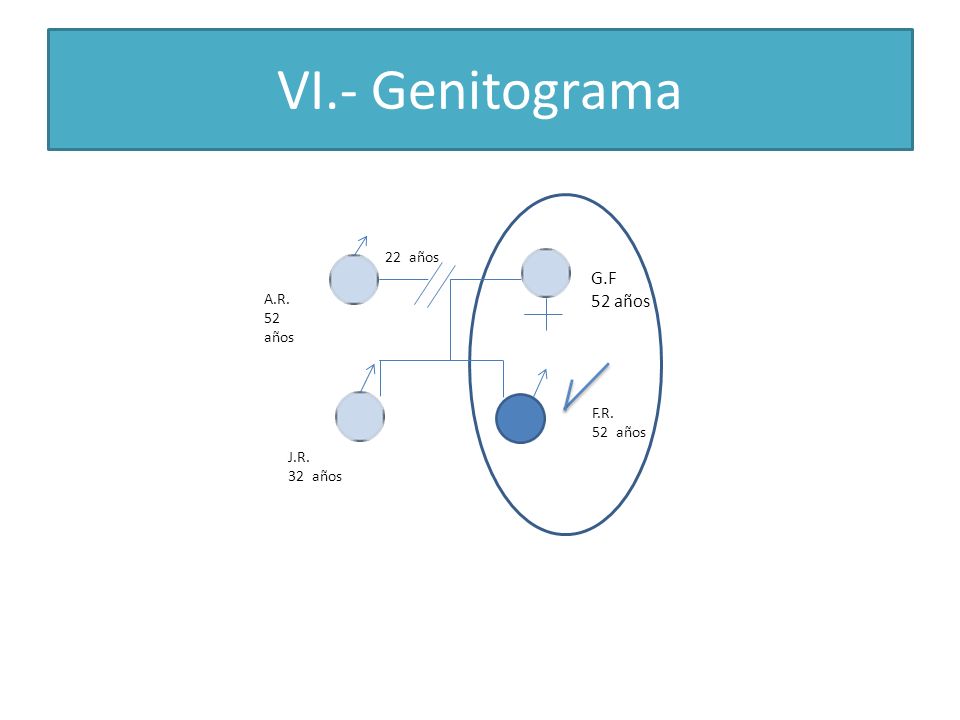 VI.- Genitograma

22 años

A.R.
52
años

G.F
52 años

J.R.
32 años

F.R.
52 años